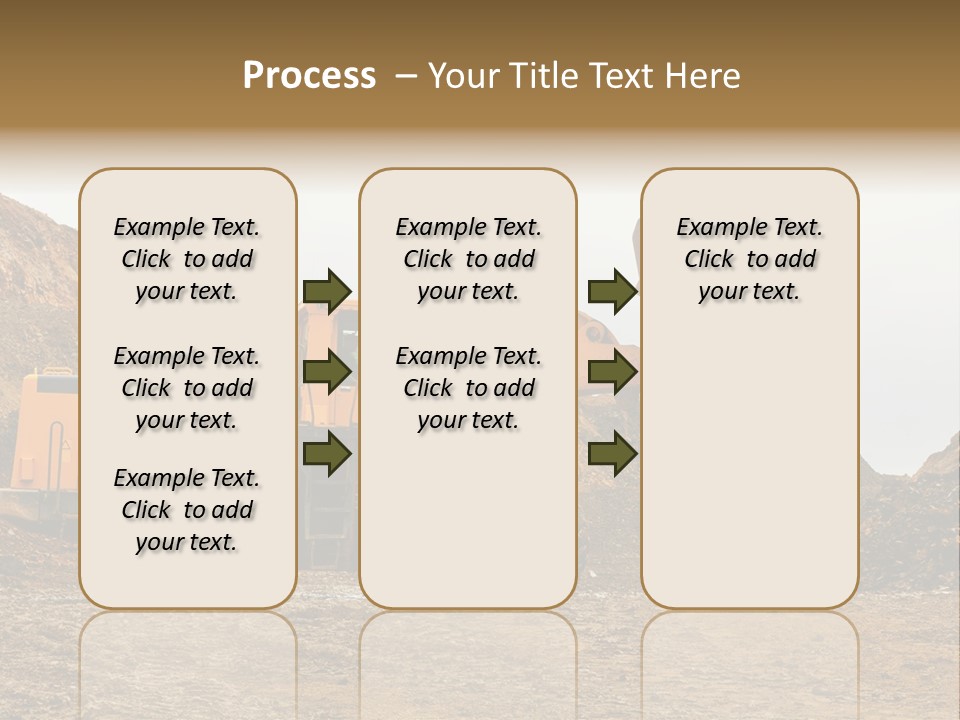 Process – Your Title Text Here

Example Text. Click to add your text.

Example Text. Click to add your text.

Example Text. Click to add your text.

Example Text. Click to add your text.

Example Text. Click to add your text.

Example Text. Click to add your text.